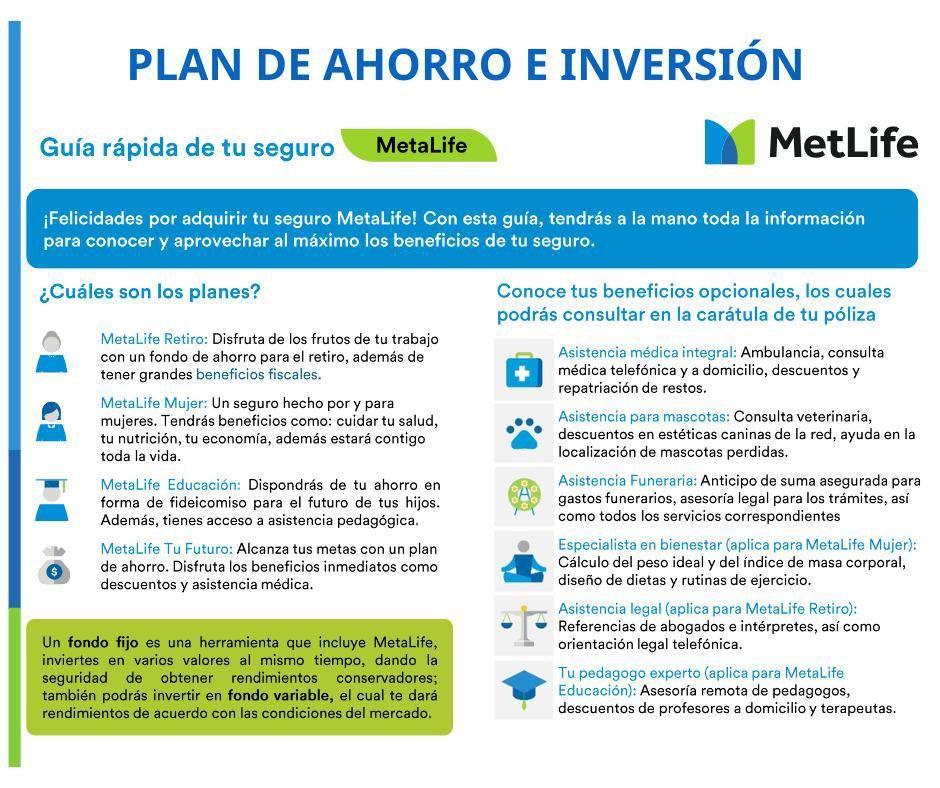 PLAN DE AHORRO E INVERSIÓN

Guía rápida de tu seguro MetaLife

MetLife

¡Felicidades por adquirir tu seguro MetaLife! Con esta guía, tendrás a la mano toda la información para conocer y aprovechar al máximo los beneficios de tu seguro.

¿Cuáles son los planes?

MetaLife Retiro: Disfruta de los frutos de tu trabajo con un fondo de ahorro para el retiro, además de tener grandes beneficios fiscales.

MetaLife Mujer: Un seguro hecho por y para mujeres. Tendrás beneficios como: cuidar tu salud, tu nutrición, tu economía, además estará contigo toda la vida.

MetaLife Educación: Dispondrás de tu ahorro en forma de fideicomiso para el futuro de tus hijos. Además, tienes acceso a asistencia pedagógica.

MetaLife Tu Futuro: Alcanza tus metas con un plan de ahorro. Disfruta los beneficios inmediatos como descuentos y asistencia médica.

Un fondo fijo es una herramienta que incluye MetaLife, inviertes en varios valores al mismo tiempo, dando la seguridad de obtener rendimientos conservadores; también podrás invertir en fondo variable, el cual te dará rendimientos de acuerdo con las condiciones del mercado.

Conoce tus beneficios opcionales, los cuales podrás consultar en la carátula de tu póliza

Asistencia médica integral: Ambulancia, consulta médica telefónica y a domicilio, descuentos y repatriación de restos.

Asistencia para mascotas: Consulta veterinaria, descuentos en estéticas caninas de la red, ayuda en la localización de mascotas perdidas.

Asistencia Funeraria: Anticipo de suma asegurada para gastos funerarios, asesoría legal para los trámites, así como todos los servicios correspondientes

Especialista en bienestar (aplica para MetaLife Mujer): Cálculo del peso ideal y del índice de masa corporal, diseño de dietas y rutinas de ejercicio.

Asistencia legal (aplica para MetaLife Retiro): Referencias de abogados e intérpretes, así como orientación legal telefónica.

Tu pedagogo experto (aplica para MetaLife Educación): Asesoría remota de pedagogos, descuentos de profesores a domicilio y terapeutas.